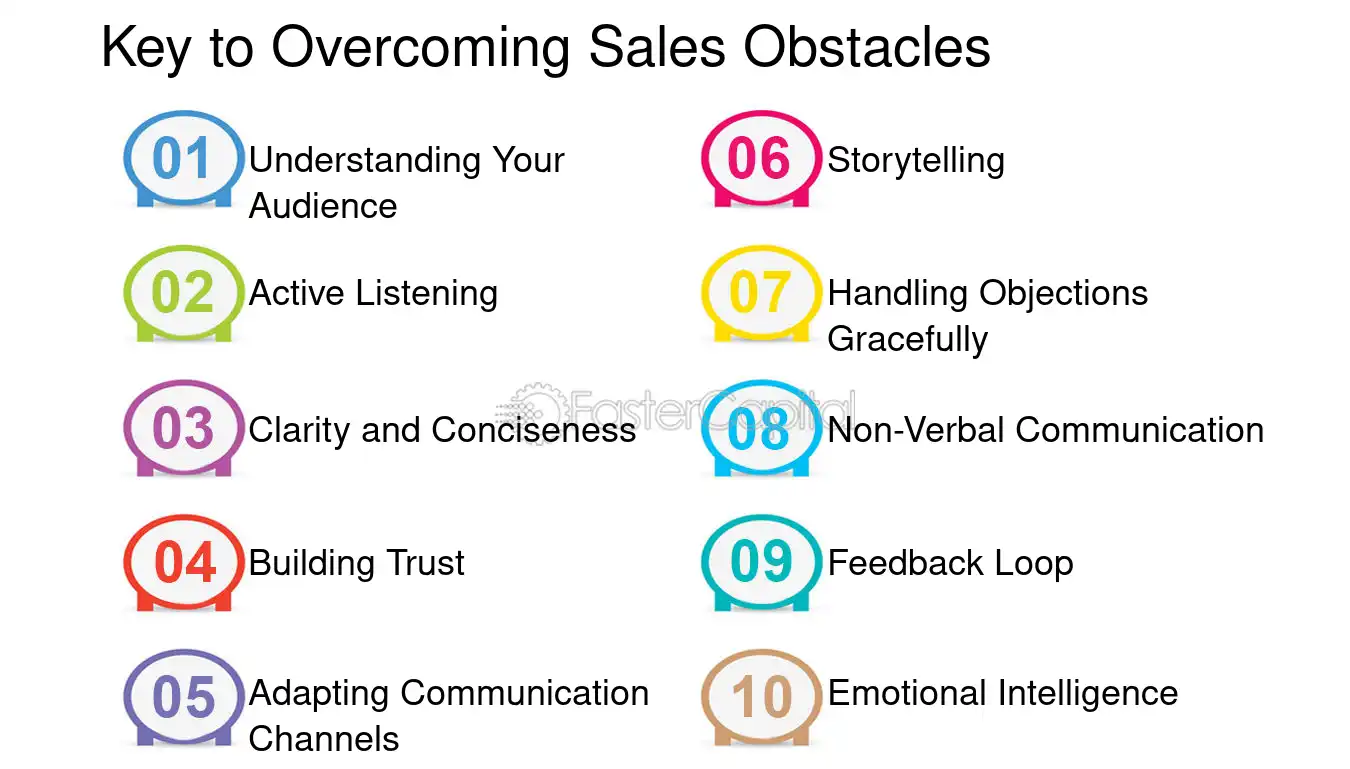 Key to Overcoming Sales Obstacles

01 Understanding Your Audience

02 Active Listening

03 Clarity and Conciseness

04 Building Trust

05 Adapting Communication Channels

06 Storytelling

07 Handling Objections Gracefully

08 Non-Verbal Communication

09 Feedback Loop

10 Emotional Intelligence

FasterCapital